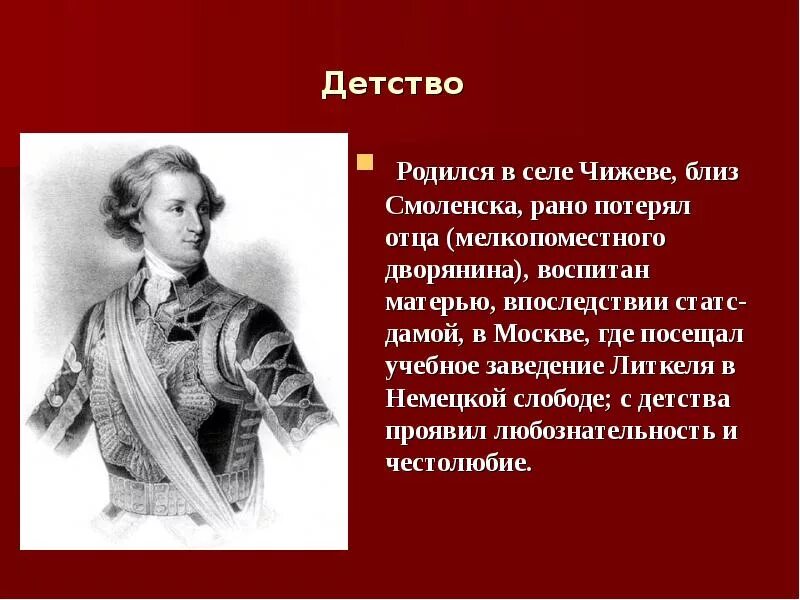 Детство

Родился в селе Чижеве, близ Смоленска, рано потерял отца (мелкопоместного дворянина), воспитан матерью, впоследствии статс-дамой, в Москве, где посещал учебное заведение Литкеля в Немецкой слободе; с детства проявил любознательность и честолюбие.